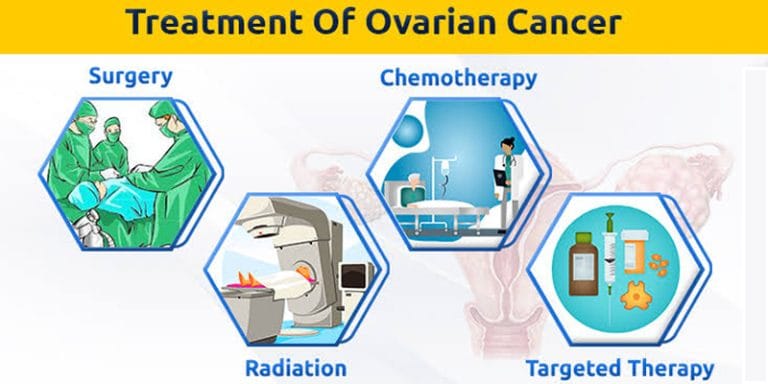 Treatment Of Ovarian Cancer

Surgery

Chemotherapy

Radiation

Targeted Therapy